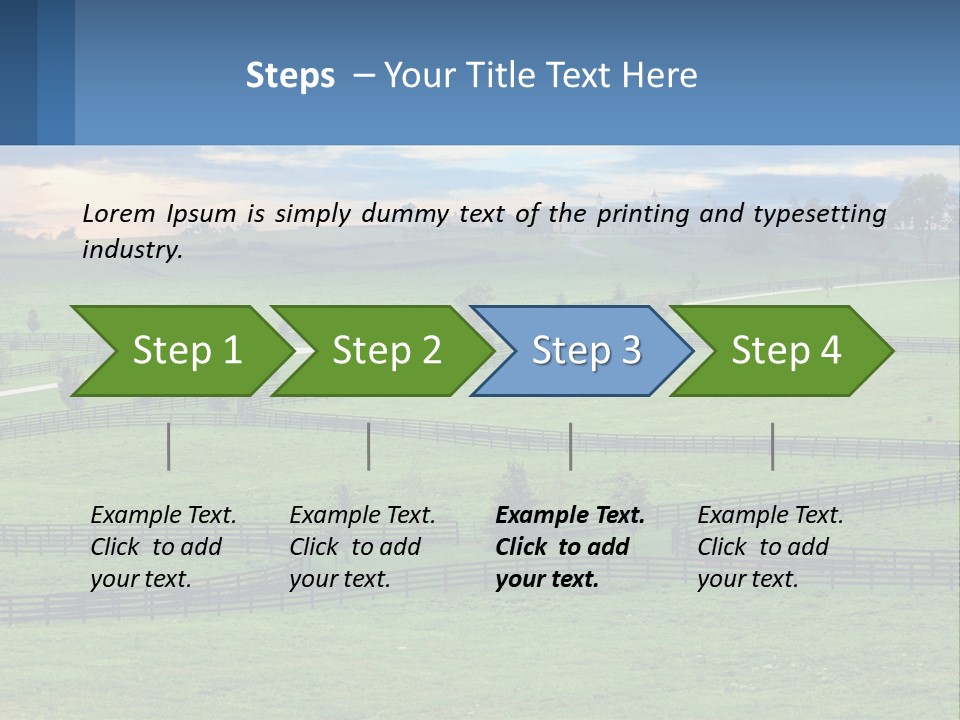 Steps – Your Title Text Here

Lorem Ipsum is simply dummy text of the printing and typesetting industry.

Step 1

Step 2

Step 3

Step 4

Example Text. Click to add your text.

Example Text. Click to add your text.

Example Text. Click to add your text.

Example Text. Click to add your text.